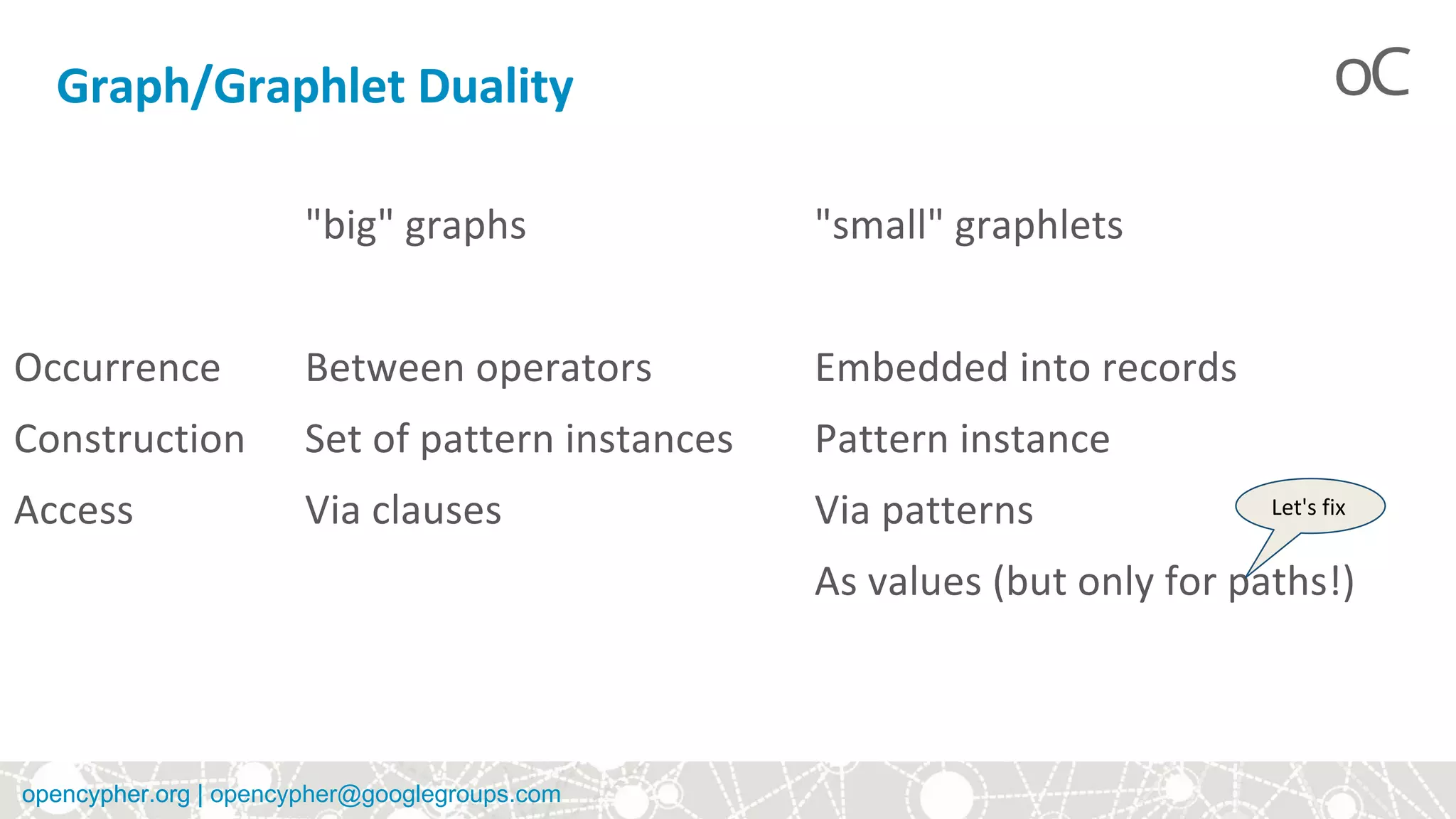 Graph/Graphlet Duality

oC

| | "big" graphs | "small" graphlets |
|---|---|---|
| Occurrence | Between operators | Embedded into records |
| Construction | Set of pattern instances | Pattern instance |
| Access | Via clauses | Via patterns |
| | | As values (but only for paths!) |

Let's fix

opencypher.org | opencypher@googlegroups.com